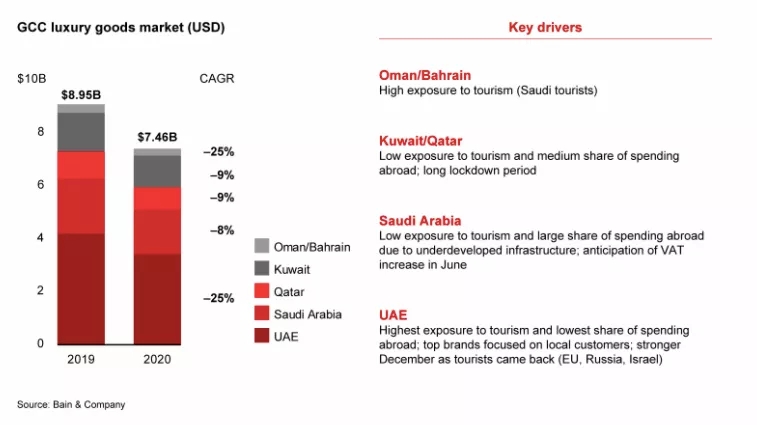 GCC luxury goods market (USD)

$10B

8

6

4

2

0

$8.95B

$7.46B

2019

2020

CAGR

–25%

–9%

–9%

–8%

–25%

Oman/Bahrain

Kuwait

Qatar

Saudi Arabia

UAE

Key drivers

Oman/Bahrain
High exposure to tourism (Saudi tourists)

Kuwait/Qatar
Low exposure to tourism and medium share of spending abroad; long lockdown period

Saudi Arabia
Low exposure to tourism and large share of spending abroad due to underdeveloped infrastructure; anticipation of VAT increase in June

UAE
Highest exposure to tourism and lowest share of spending abroad; top brands focused on local customers; stronger December as tourists came back (EU, Russia, Israel)

Source: Bain & Company